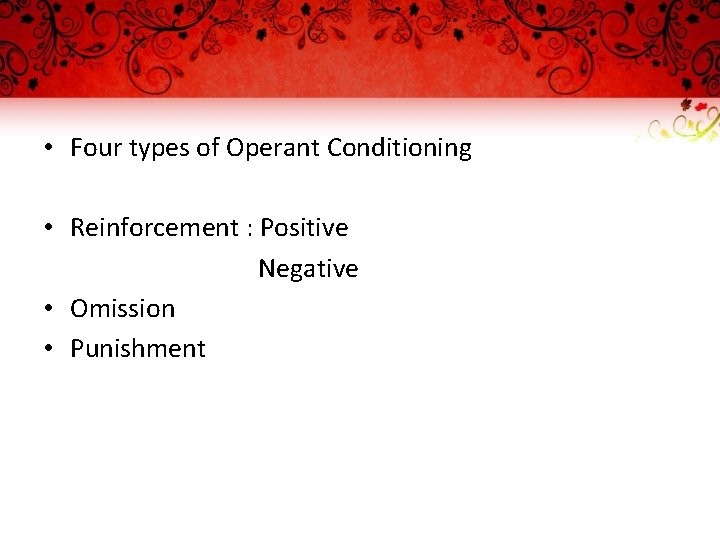 • Four types of Operant Conditioning

• Reinforcement : Positive
Negative
• Omission
• Punishment